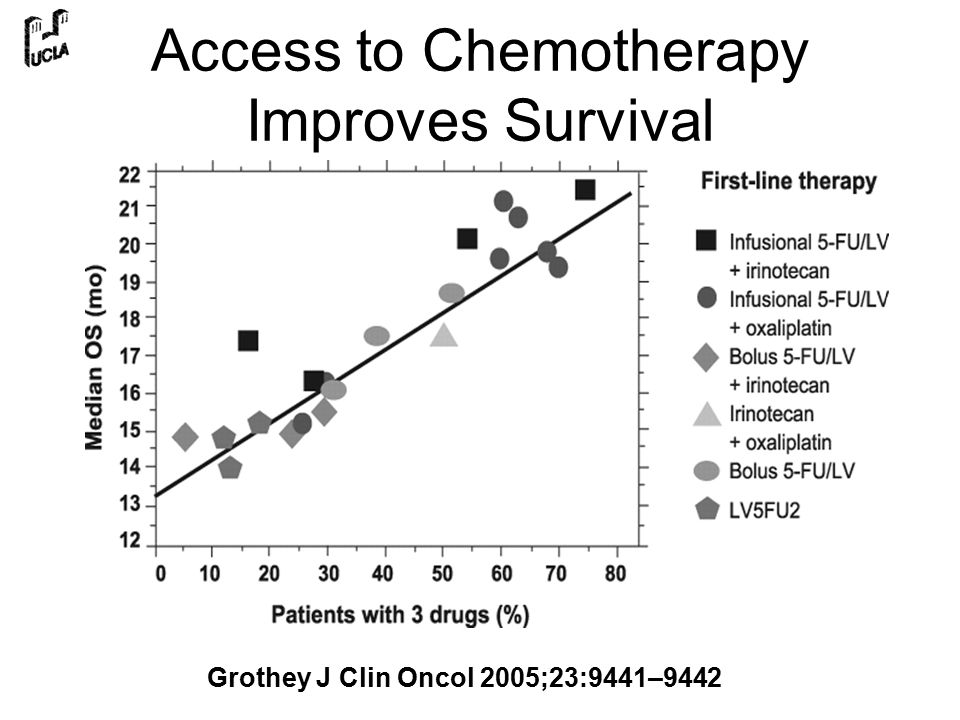 UCLA

Access to Chemotherapy Improves Survival

Median OS (mo)

22
21
20
19
18
17
16
15
14
13
12

0 10 20 30 40 50 60 70 80

Patients with 3 drugs (%)

First-line therapy

Infusional 5-FU/LV + irinotecan

Infusional 5-FU/LV + oxaliplatin

Bolus 5-FU/LV + irinotecan

Irinotecan + oxaliplatin

Bolus 5-FU/LV

LV5FU2

Grothey J Clin Oncol 2005;23:9441–9442